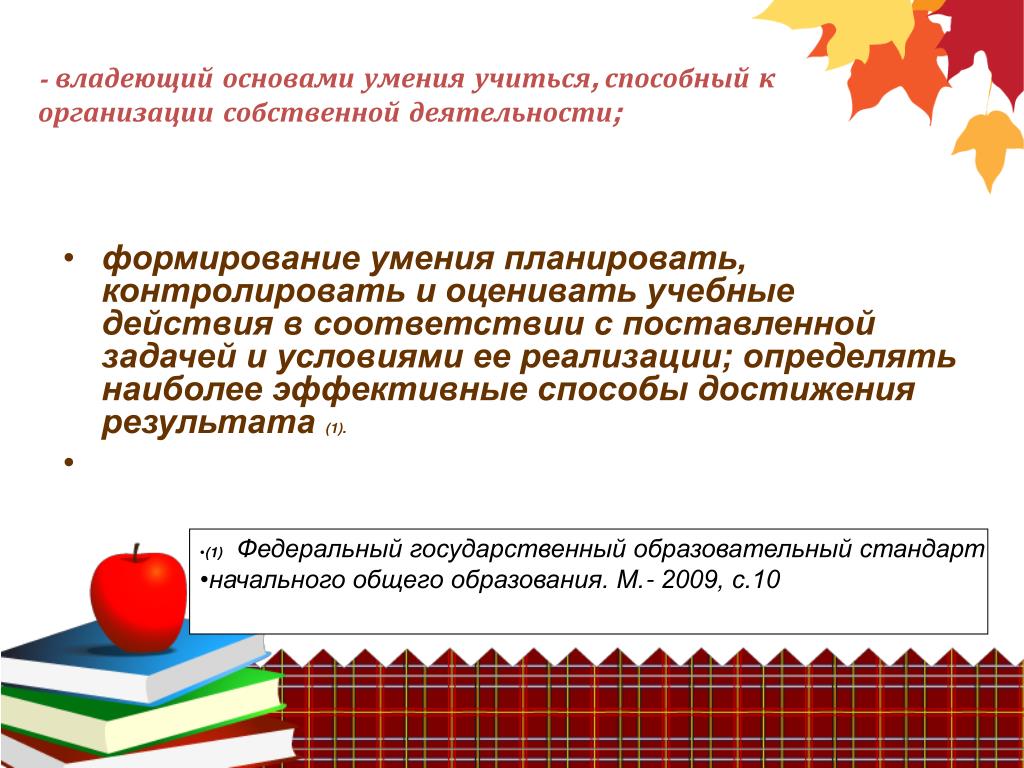 - владеющий основами умения учиться, способный к организации собственной деятельности;

• формирование умения планировать, контролировать и оценивать учебные действия в соответствии с поставленной задачей и условиями ее реализации; определять наиболее эффективные способы достижения результата (1).

•

•(1) Федеральный государственный образовательный стандарт
•начального общего образования. М.- 2009, с.10